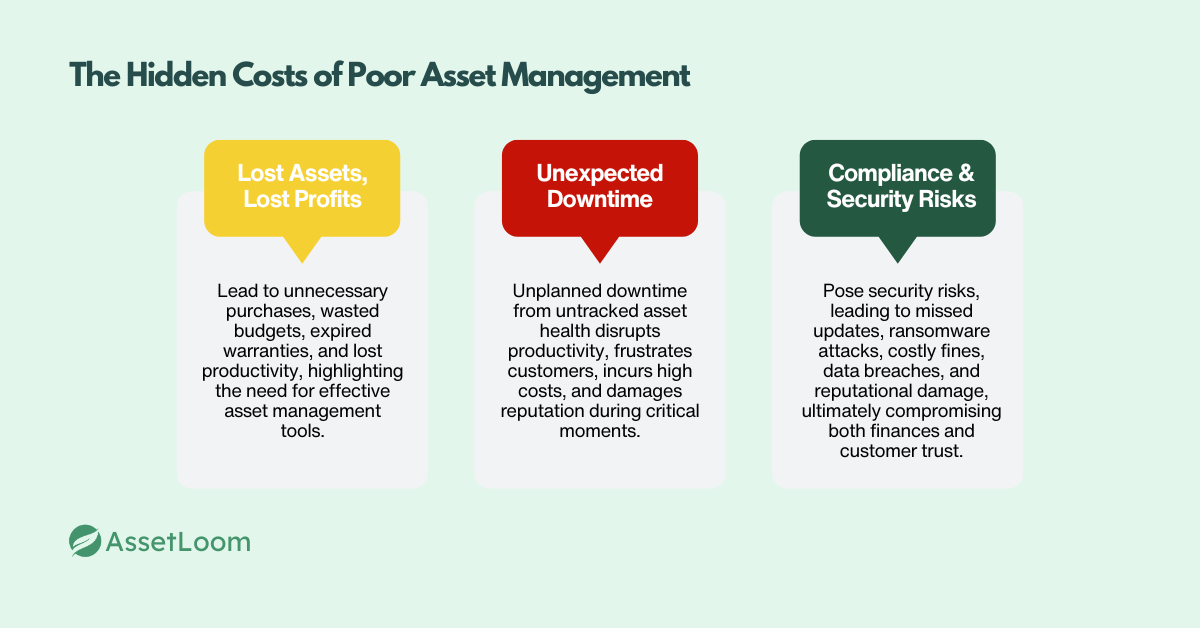 The Hidden Costs of Poor Asset Management

Lost Assets, Lost Profits

Lead to unnecessary purchases, wasted budgets, expired warranties, and lost productivity, highlighting the need for effective asset management tools.

Unexpected Downtime

Unplanned downtime from untracked asset health disrupts productivity, frustrates customers, incurs high costs, and damages reputation during critical moments.

Compliance & Security Risks

Pose security risks, leading to missed updates, ransomware attacks, costly fines, data breaches, and reputational damage, ultimately compromising both finances and customer trust.

AssetLoom